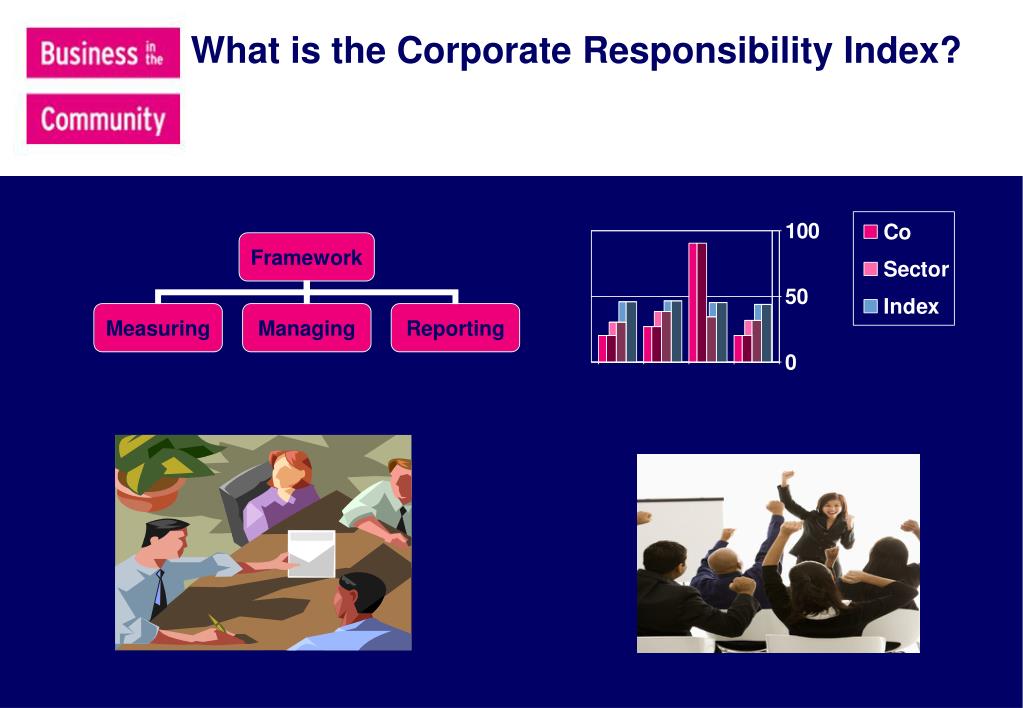 Business in the Community

What is the Corporate Responsibility Index?

Framework

Measuring

Managing

Reporting

100

50

0

Co

Sector

Index